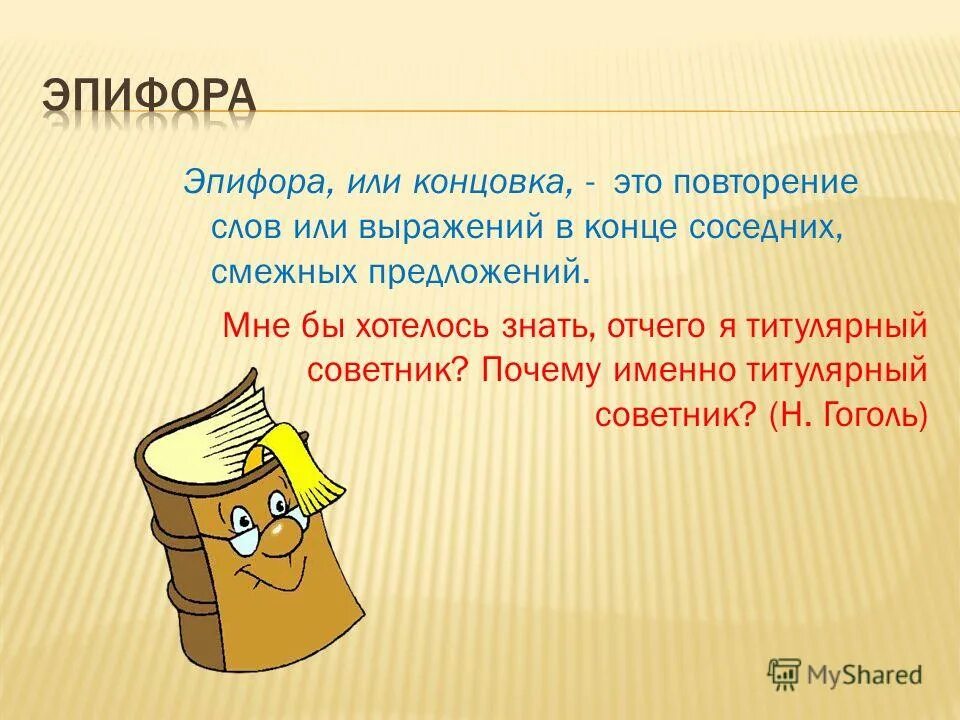 ЭПИФОРА

Эпифора, или концовка, - это повторение слов или выражений в конце соседних, смежных предложений.

Мне бы хотелось знать, отчего я титулярный советник? Почему именно титулярный советник? (Н. Гоголь)

MyShared